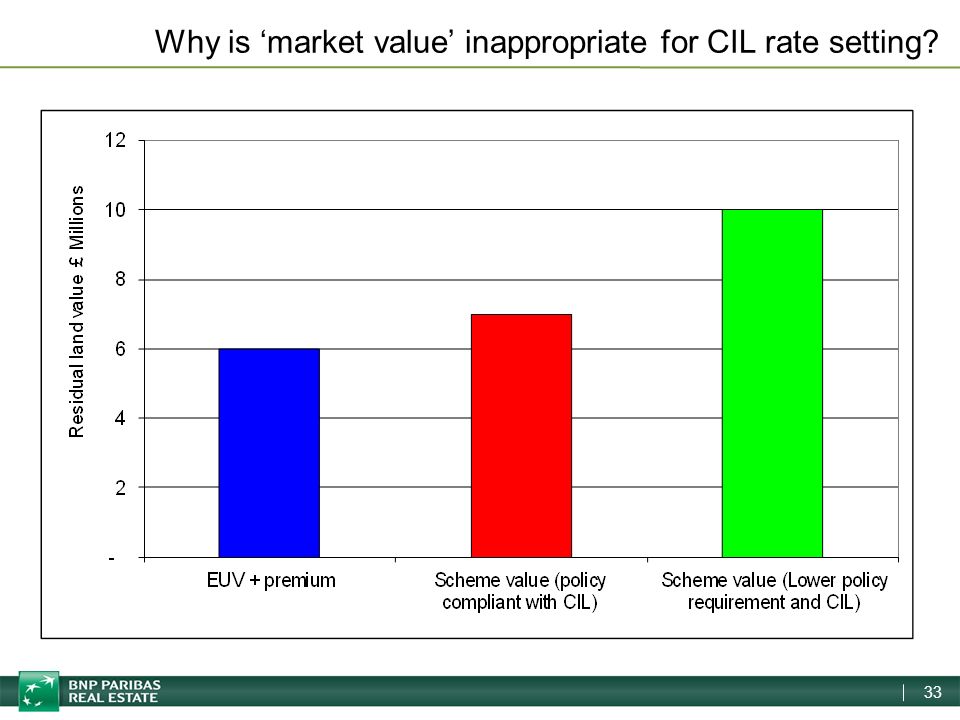 Why is ‘market value’ inappropriate for CIL rate setting?

Residual land value £ Millions

12
10
8
6
4
2
-

EUV + premium
Scheme value (policy compliant with CIL)
Scheme value (Lower policy requirement and CIL)

BNP PARIBAS REAL ESTATE

33